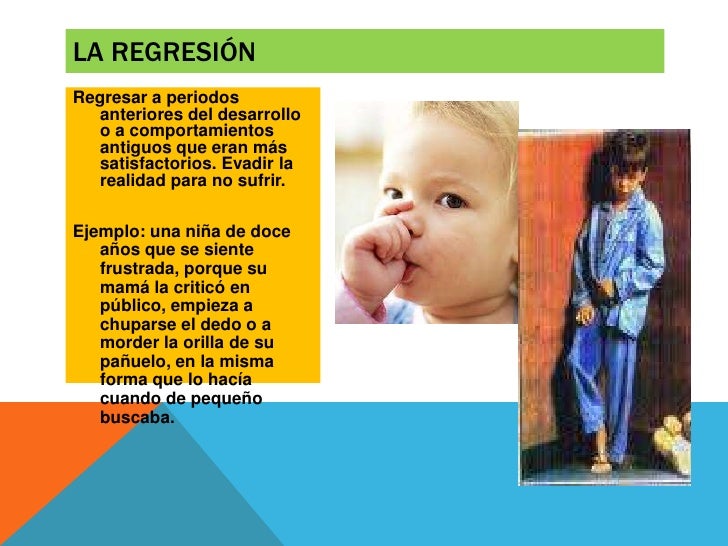 LA REGRESIÓN

Regresar a periodos anteriores del desarrollo o a comportamientos antiguos que eran más satisfactorios. Evadir la realidad para no sufrir.

Ejemplo: una niña de doce años que se siente frustrada, porque su mamá la criticó en público, empieza a chuparse el dedo o a morder la orilla de su pañuelo, en la misma forma que lo hacía cuando de pequeño buscaba.